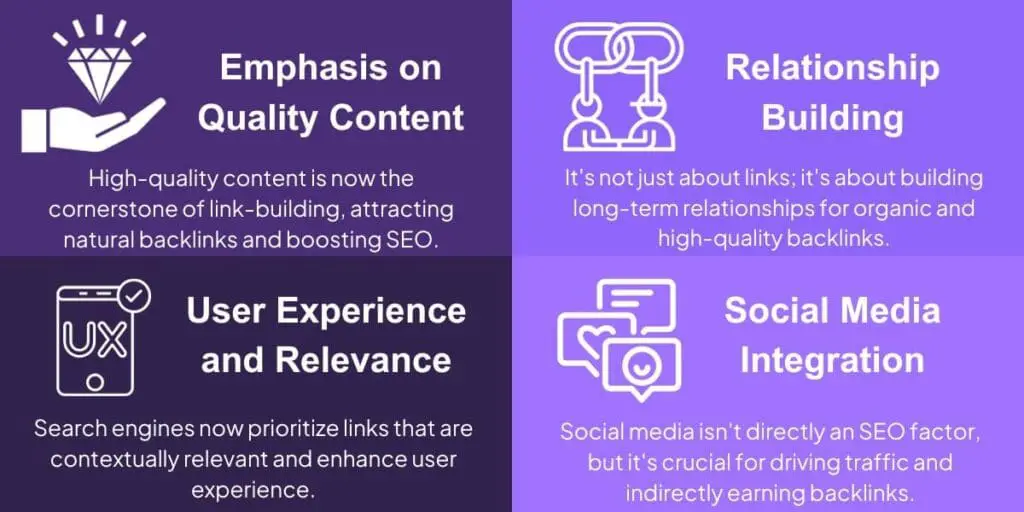 Emphasis on Quality Content

High-quality content is now the cornerstone of link-building, attracting natural backlinks and boosting SEO.

Relationship Building

It's not just about links; it's about building long-term relationships for organic and high-quality backlinks.

UX

User Experience and Relevance

Search engines now prioritize links that are contextually relevant and enhance user experience.

Social Media Integration

Social media isn't directly an SEO factor, but it's crucial for driving traffic and indirectly earning backlinks.